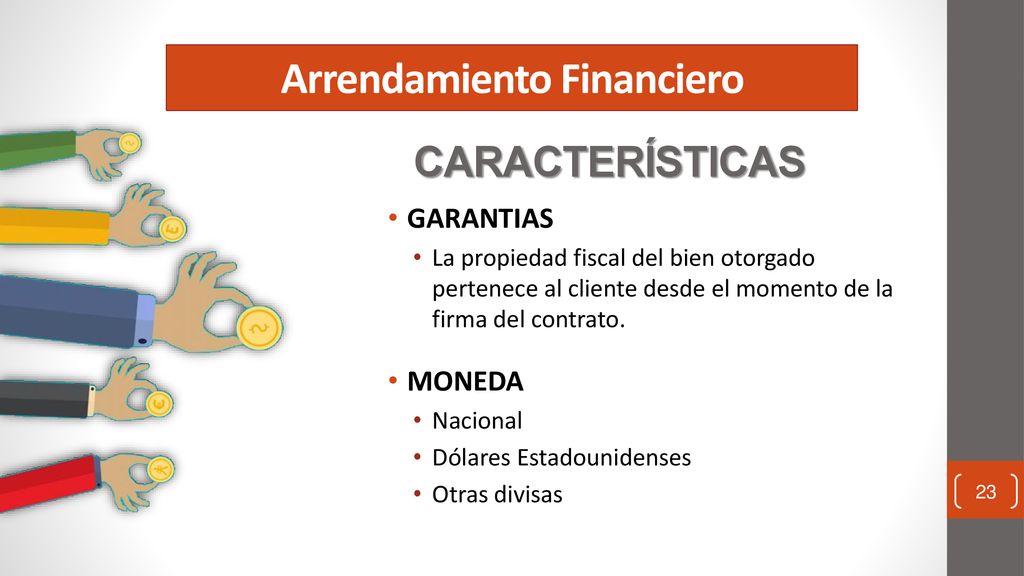 Arrendamiento Financiero

CARACTERÍSTICAS

• GARANTIAS
  • La propiedad fiscal del bien otorgado pertenece al cliente desde el momento de la firma del contrato.

• MONEDA
  • Nacional
  • Dólares Estadounidenses
  • Otras divisas

23